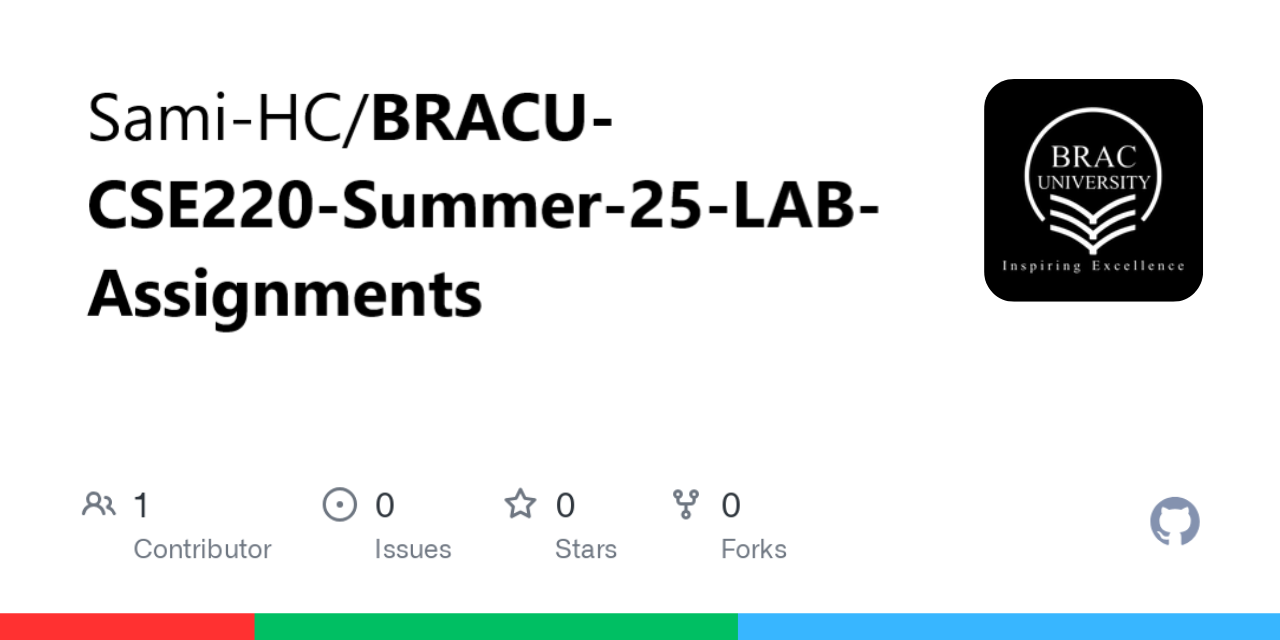 Sami-HC/BRACU-CSE220-Summer-25-LAB-Assignments

BRAC UNIVERSITY
Inspiring Excellence

1 Contributor

0 Issues

0 Stars

0 Forks